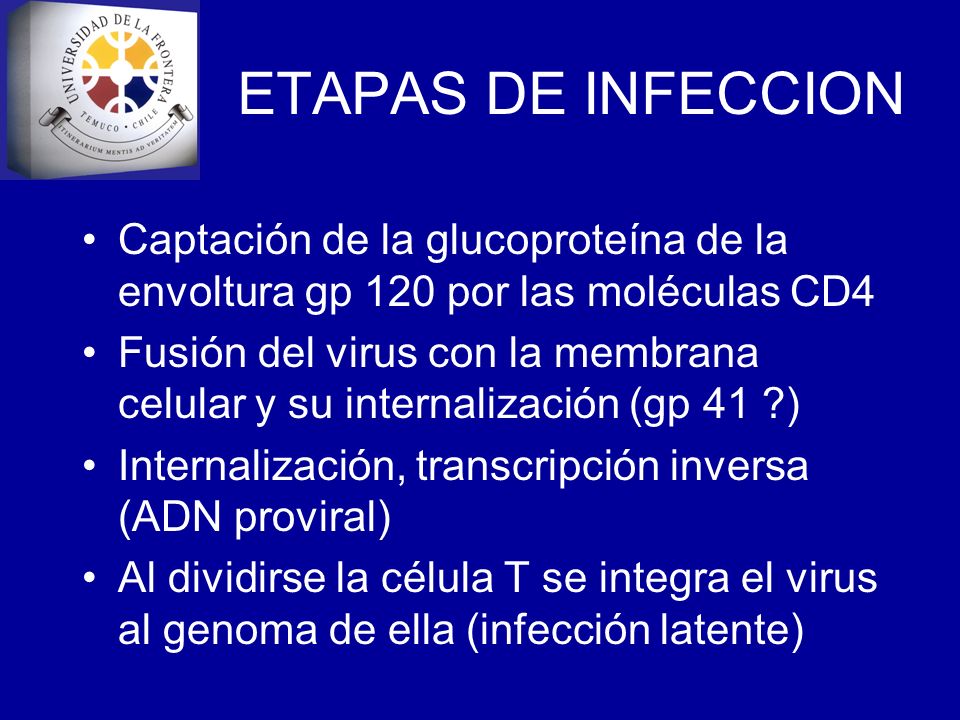 UNIVERSIDAD DE LA FRONTERA
TEMUCO · CHILE
ITINERARIUM MENTIS AD VERITATEM

ETAPAS DE INFECCION

• Captación de la glucoproteína de la envoltura gp 120 por las moléculas CD4
• Fusión del virus con la membrana celular y su internalización (gp 41 ?)
• Internalización, transcripción inversa (ADN proviral)
• Al dividirse la célula T se integra el virus al genoma de ella (infección latente)